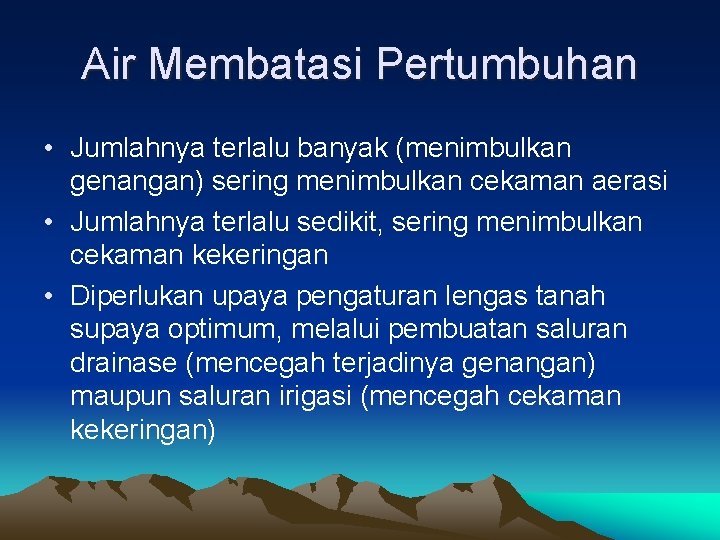 Air Membatasi Pertumbuhan

• Jumlahnya terlalu banyak (menimbulkan genangan) sering menimbulkan cekaman aerasi
• Jumlahnya terlalu sedikit, sering menimbulkan cekaman kekeringan
• Diperlukan upaya pengaturan lengas tanah supaya optimum, melalui pembuatan saluran drainase (mencegah terjadinya genangan) maupun saluran irigasi (mencegah cekaman kekeringan)